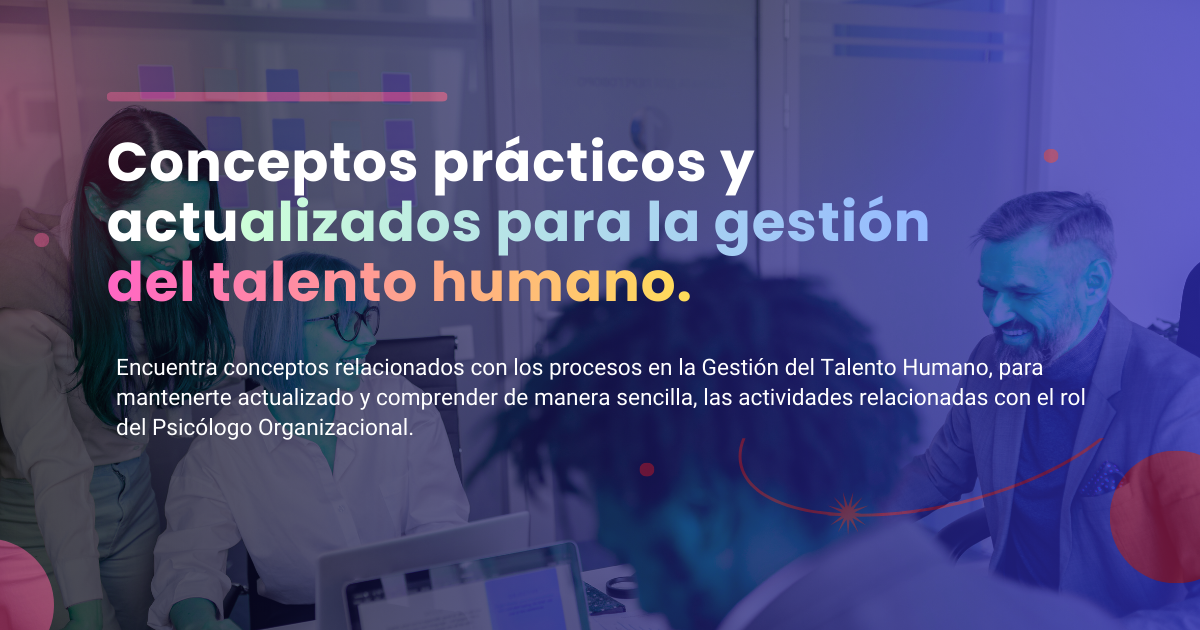 Conceptos prácticos y actualizados para la gestión del talento humano.

Encuentra conceptos relacionados con los procesos en la Gestión del Talento Humano, para mantenerte actualizado y comprender de manera sencilla, las actividades relacionadas con el rol del Psicólogo Organizacional.